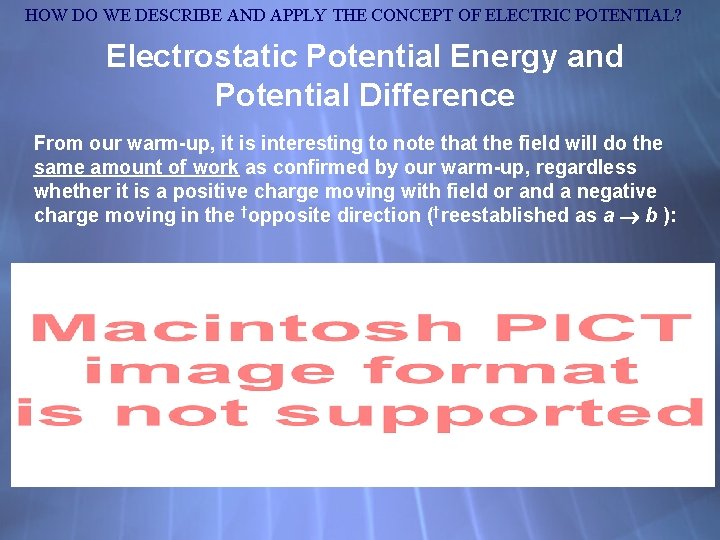 HOW DO WE DESCRIBE AND APPLY THE CONCEPT OF ELECTRIC POTENTIAL?

Electrostatic Potential Energy and Potential Difference

From our warm-up, it is interesting to note that the field will do the same amount of work as confirmed by our warm-up, regardless whether it is a positive charge moving with field or and a negative charge moving in the †opposite direction (†reestablished as $a \rightarrow b$ ):

Macintosh PICT image format is not supported